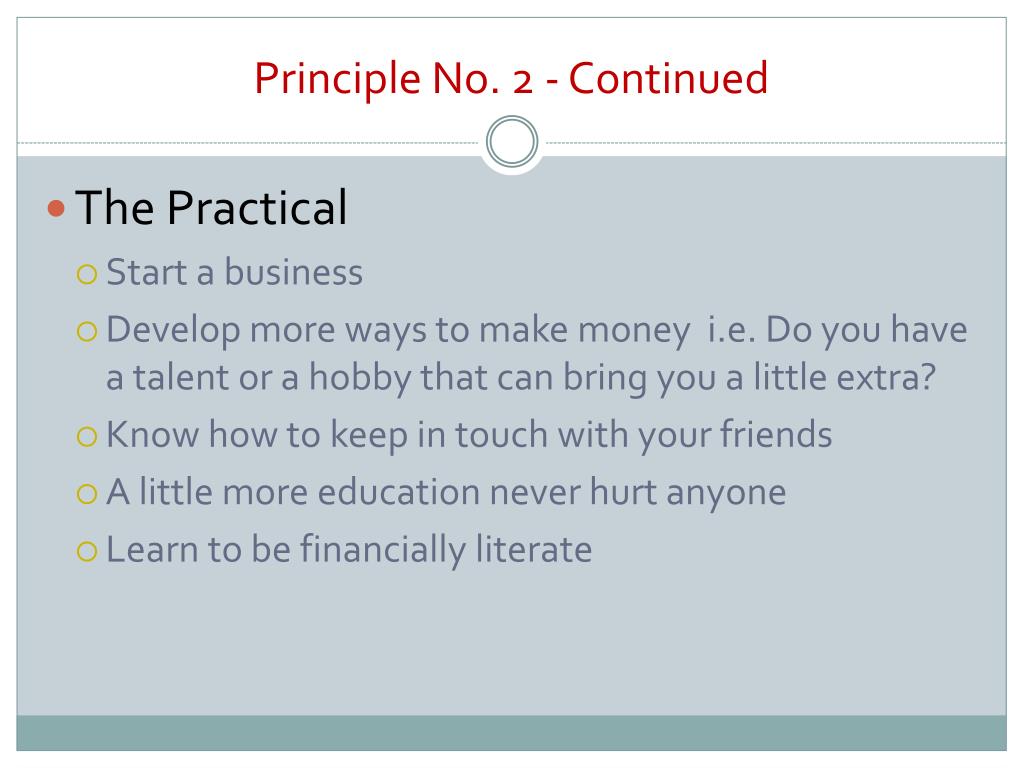 Principle No. 2 - Continued

The Practical

Start a business

Develop more ways to make money i.e. Do you have a talent or a hobby that can bring you a little extra?

Know how to keep in touch with your friends

A little more education never hurt anyone

Learn to be financially literate